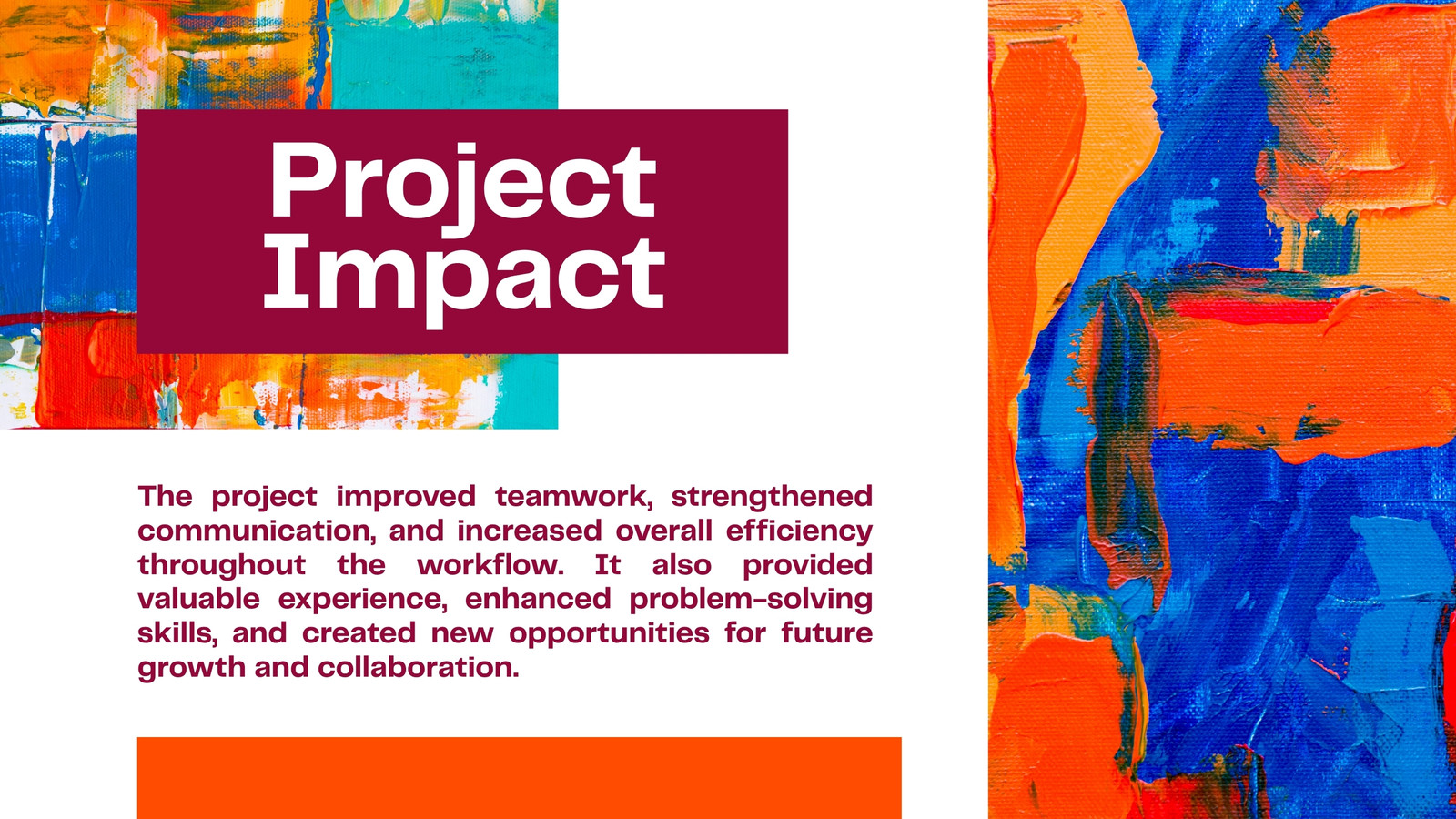 Project Impact

The project improved teamwork, strengthened communication, and increased overall efficiency throughout the workflow. It also provided valuable experience, enhanced problem-solving skills, and created new opportunities for future growth and collaboration.